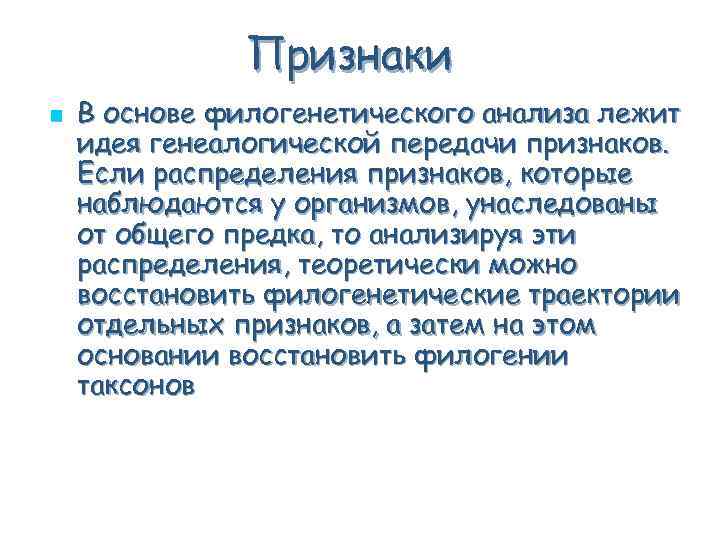 Признаки

В основе филогенетического анализа лежит идея генеалогической передачи признаков. Если распределения признаков, которые наблюдаются у организмов, унаследованы от общего предка, то анализируя эти распределения, теоретически можно восстановить филогенетические траектории отдельных признаков, а затем на этом основании восстановить филогении таксонов